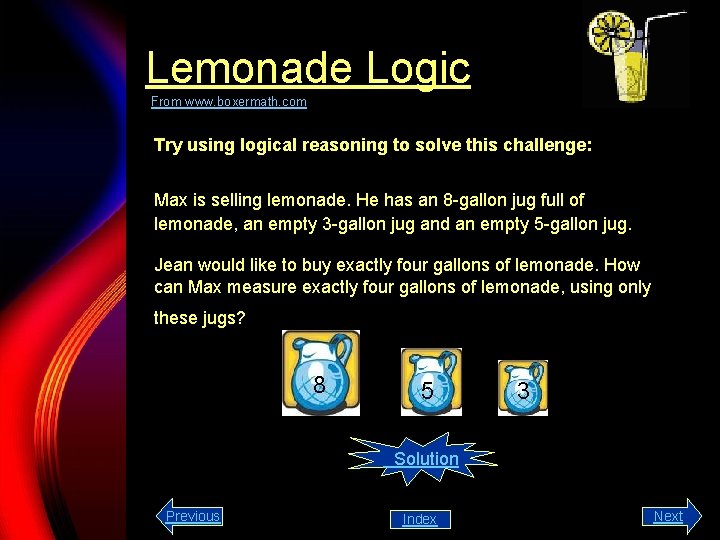 Lemonade Logic

From www.boxermath.com

Try using logical reasoning to solve this challenge:

Max is selling lemonade. He has an 8-gallon jug full of lemonade, an empty 3-gallon jug and an empty 5-gallon jug.

Jean would like to buy exactly four gallons of lemonade. How can Max measure exactly four gallons of lemonade, using only these jugs?

8

5

3

Solution

Previous

Index

Next